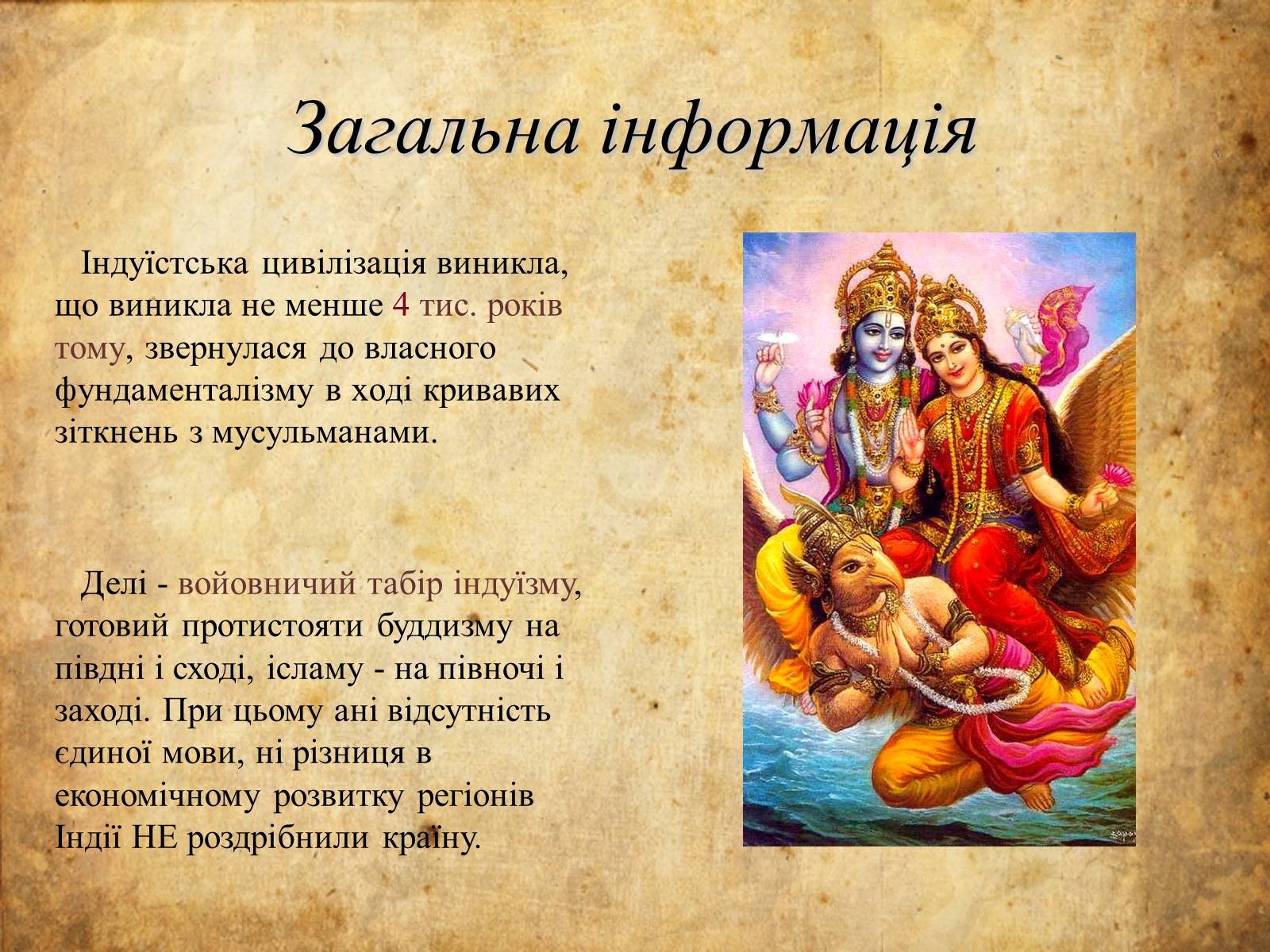 Загальна інформація

Індуїстська цивілізація виникла, що виникла не менше 4 тис. років тому, звернулася до власного фундаменталізму в ході кривавих зіткнень з мусульманами.

Делі - войовничий табір індуїзму, готовий протистояти буддизму на півдні і сході, ісламу - на півночі і заході. При цьому ані відсутність єдиної мови, ні різниця в економічному розвитку регіонів Індії НЕ роздрібнили країну.